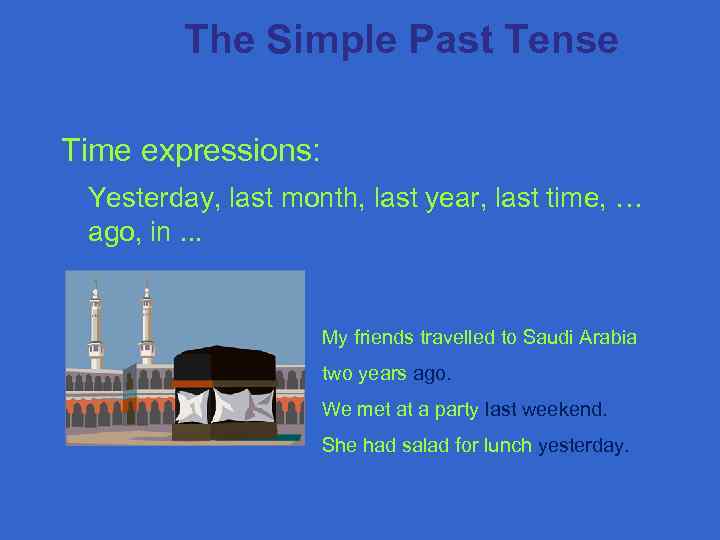 The Simple Past Tense

Time expressions:

Yesterday, last month, last year, last time, … ago, in ...

My friends travelled to Saudi Arabia two years ago.

We met at a party last weekend.

She had salad for lunch yesterday.